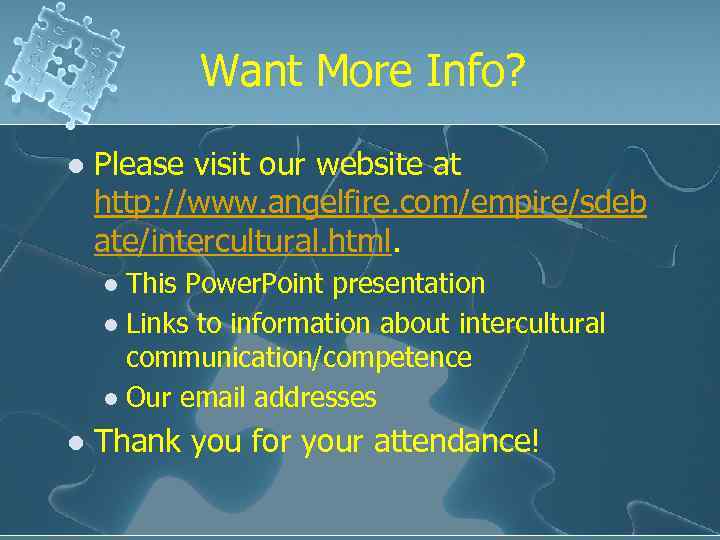 Want More Info?

- Please visit our website at http://www.angelfire.com/empire/sdebate/intercultural.html.
  - This PowerPoint presentation
  - Links to information about intercultural communication/competence
  - Our email addresses
- Thank you for your attendance!